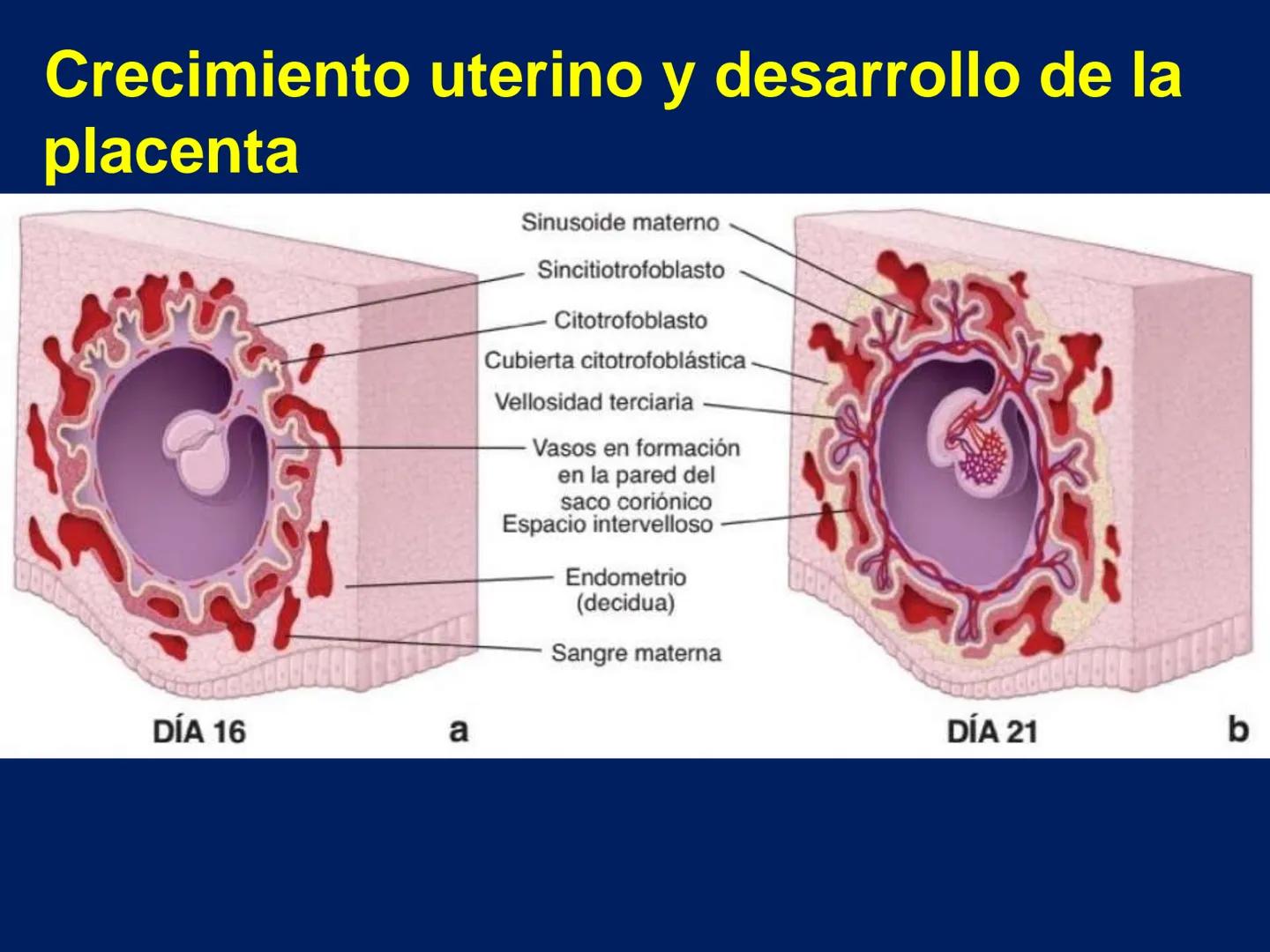 Crecimiento uterino y desarrollo de la placenta

Sinusoide materno
Sincitiotrofoblasto
Citotrofoblasto
Cubierta citotrofoblástica
Vellosidad terciaria
Vasos en formación en la pared del saco coriónico
Espacio intervelloso
Endometrio (decidua)
Sangre materna

DÍA 16
a
DÍA 21
b